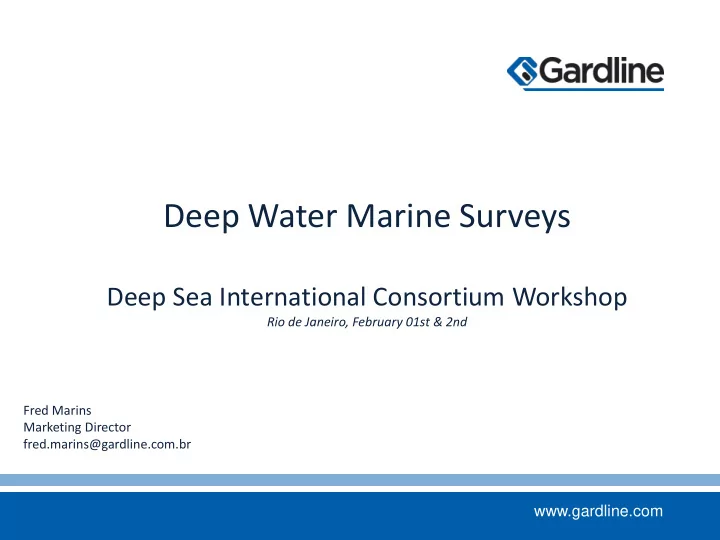 Gardline

Deep Water Marine Surveys

Deep Sea International Consortium Workshop

Rio de Janeiro, February 01st & 2nd

Fred Marins
Marketing Director
fred.marins@gardline.com.br

www.gardline.com